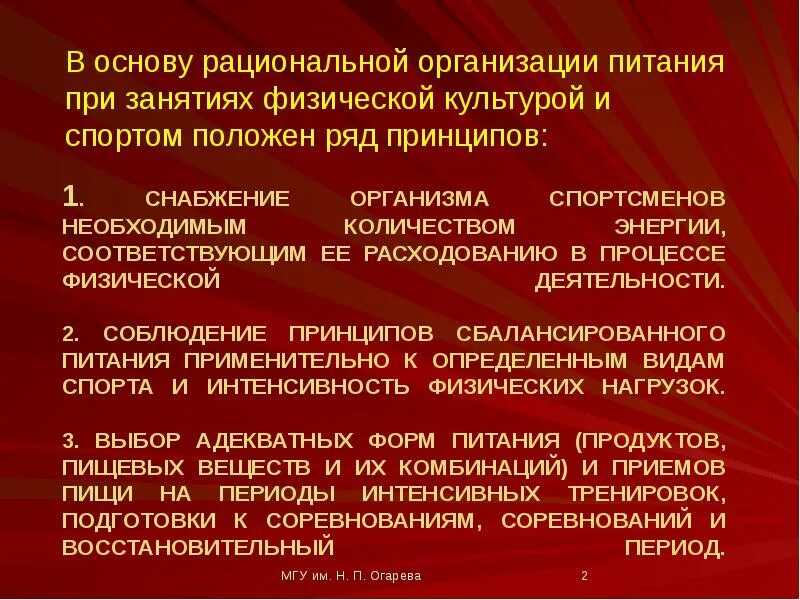 В основу рациональной организации питания при занятиях физической культурой и спортом положен ряд принципов:

1. СНАБЖЕНИЕ ОРГАНИЗМА СПОРТСМЕНОВ НЕОБХОДИМЫМ КОЛИЧЕСТВОМ ЭНЕРГИИ, СООТВЕТСТВУЮЩИМ ЕЕ РАСХОДОВАНИЮ В ПРОЦЕССЕ ФИЗИЧЕСКОЙ ДЕЯТЕЛЬНОСТИ.

2. СОБЛЮДЕНИЕ ПРИНЦИПОВ СБАЛАНСИРОВАННОГО ПИТАНИЯ ПРИМЕНИТЕЛЬНО К ОПРЕДЕЛЕННЫМ ВИДАМ СПОРТА И ИНТЕНСИВНОСТЬ ФИЗИЧЕСКИХ НАГРУЗОК.

3. ВЫБОР АДЕКВАТНЫХ ФОРМ ПИТАНИЯ (ПРОДУКТОВ, ПИЩЕВЫХ ВЕЩЕСТВ И ИХ КОМБИНАЦИЙ) И ПРИЕМОВ ПИЩИ НА ПЕРИОДЫ ИНТЕНСИВНЫХ ТРЕНИРОВОК, ПОДГОТОВКИ К СОРЕВНОВАНИЯМ, СОРЕВНОВАНИЙ И ВОССТАНОВИТЕЛЬНЫЙ ПЕРИОД.

МГУ им. Н. П. Огарева 2